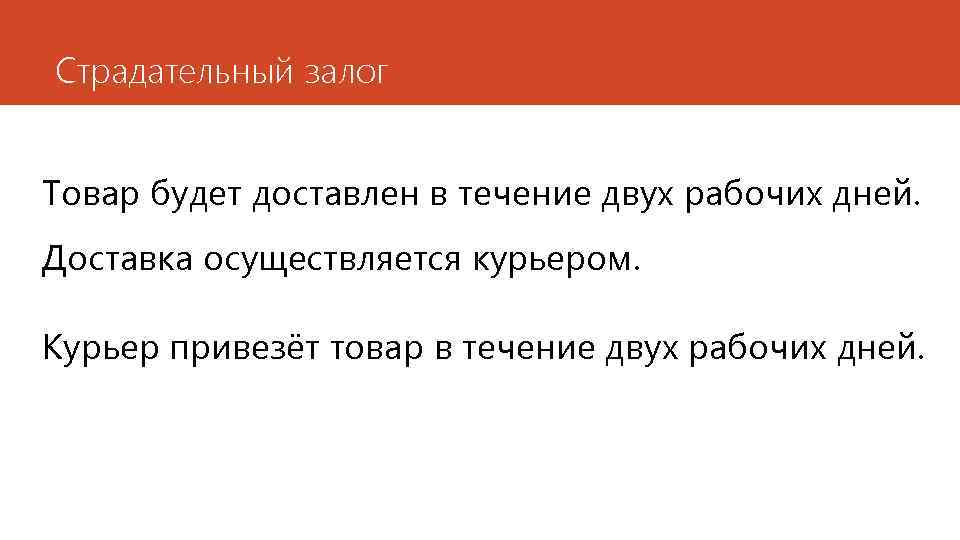 Страдательный залог

Товар будет доставлен в течение двух рабочих дней.

Доставка осуществляется курьером.

Курьер привезёт товар в течение двух рабочих дней.